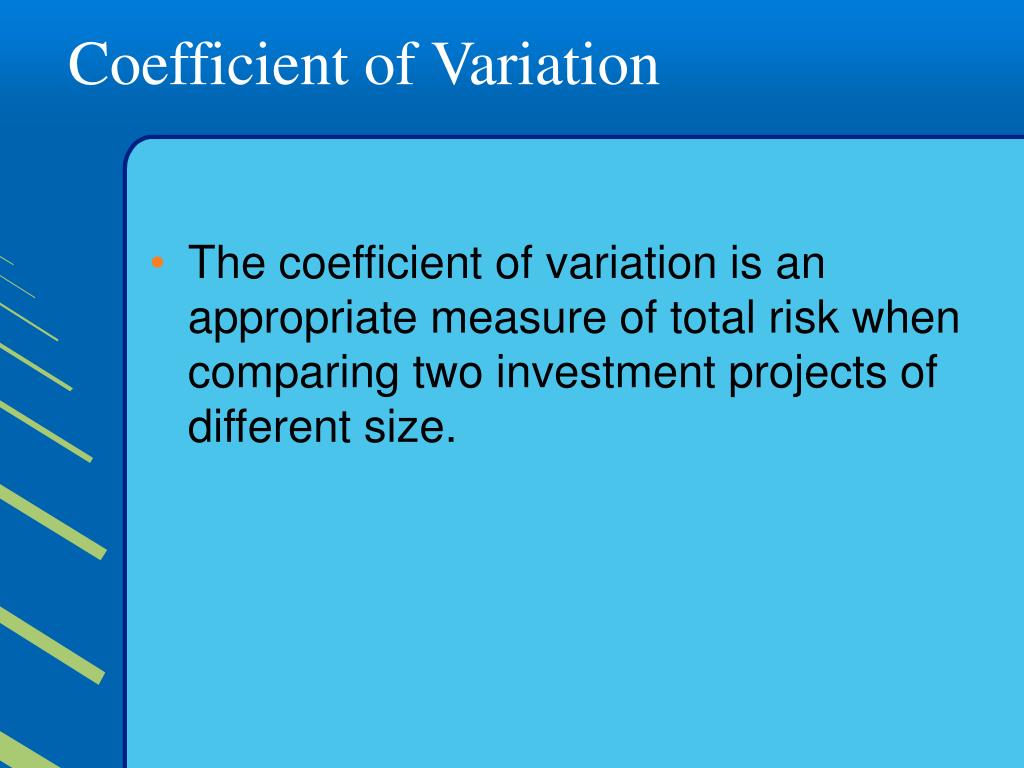 Coefficient of Variation

• The coefficient of variation is an appropriate measure of total risk when comparing two investment projects of different size.